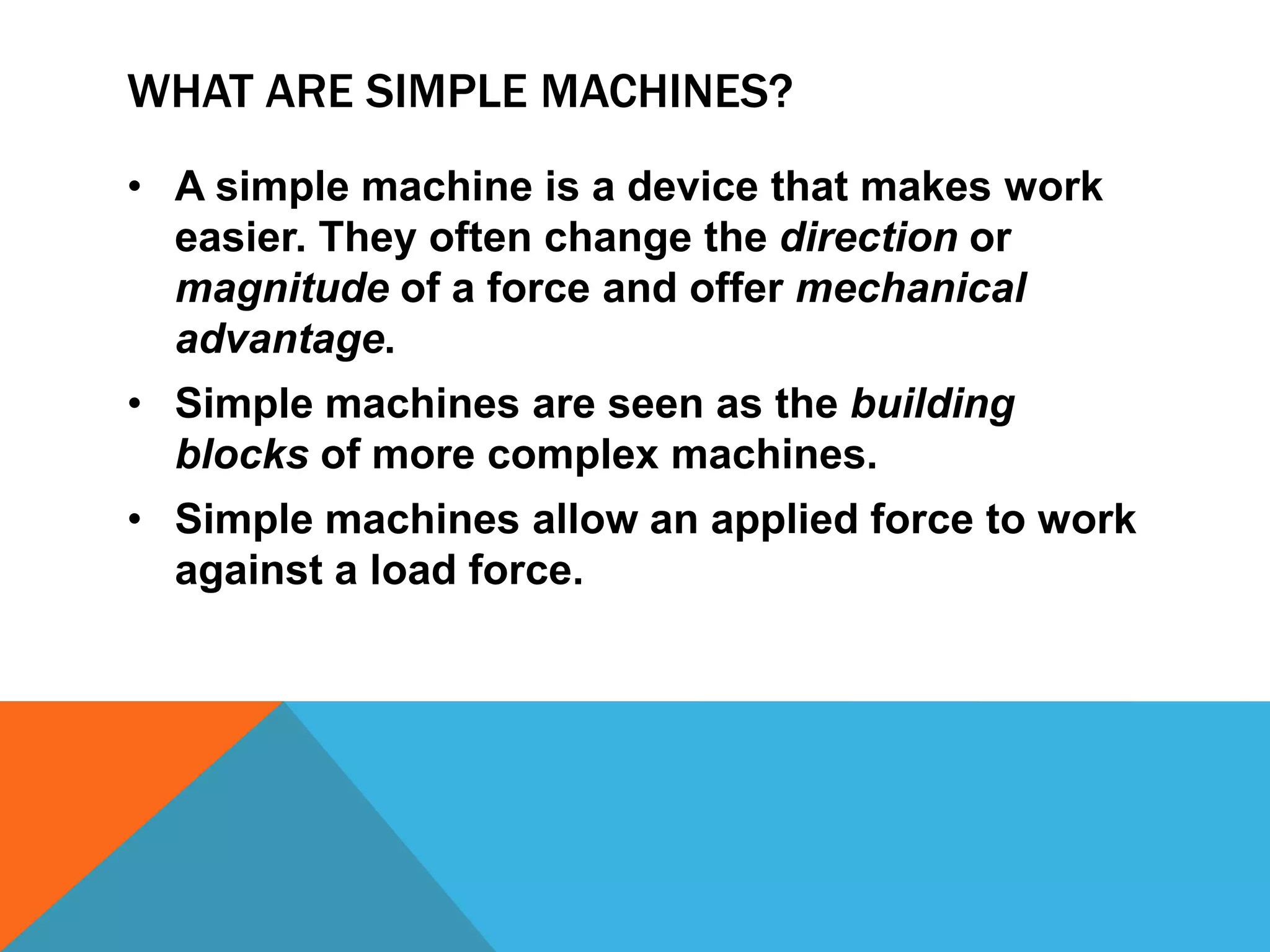 WHAT ARE SIMPLE MACHINES?

• A simple machine is a device that makes work easier. They often change the direction or magnitude of a force and offer mechanical advantage.

• Simple machines are seen as the building blocks of more complex machines.

• Simple machines allow an applied force to work against a load force.